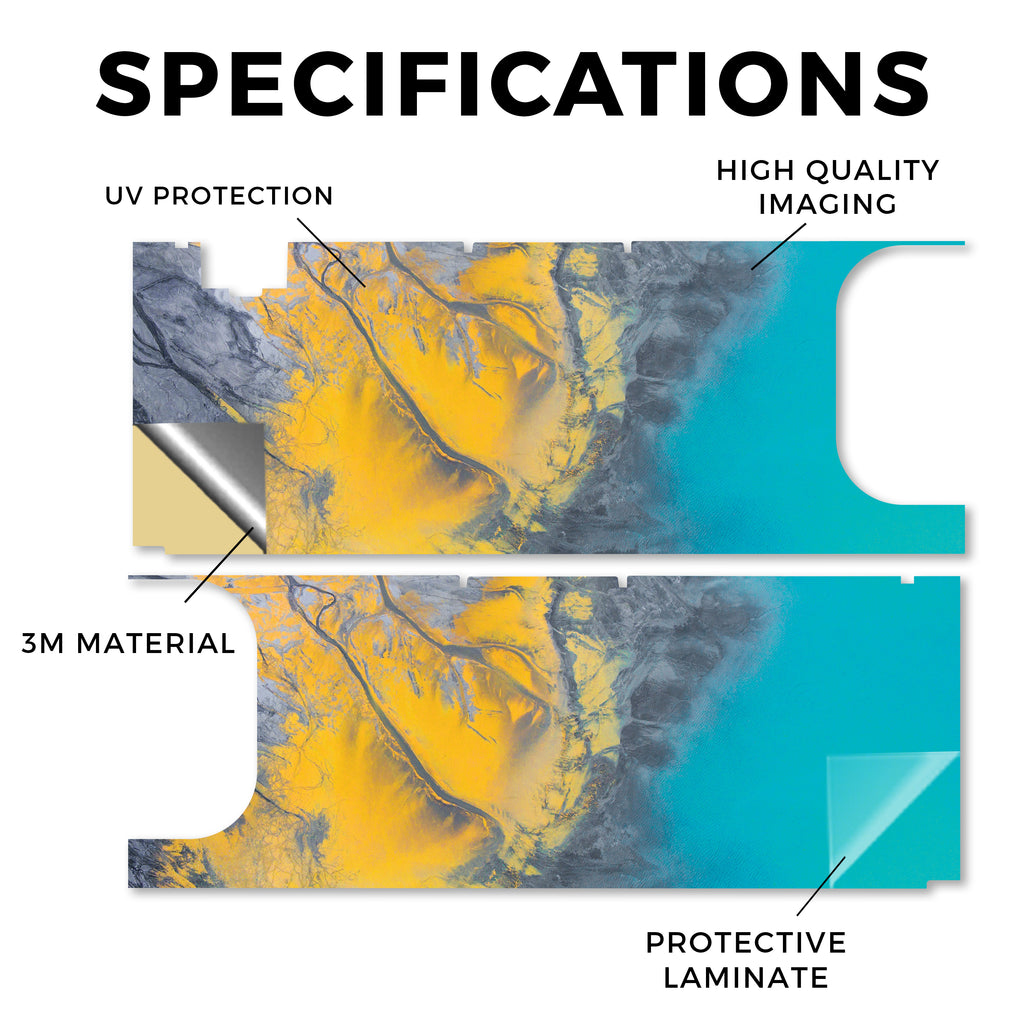 SPECIFICATIONS

UV PROTECTION

HIGH QUALITY IMAGING

3M MATERIAL

PROTECTIVE LAMINATE